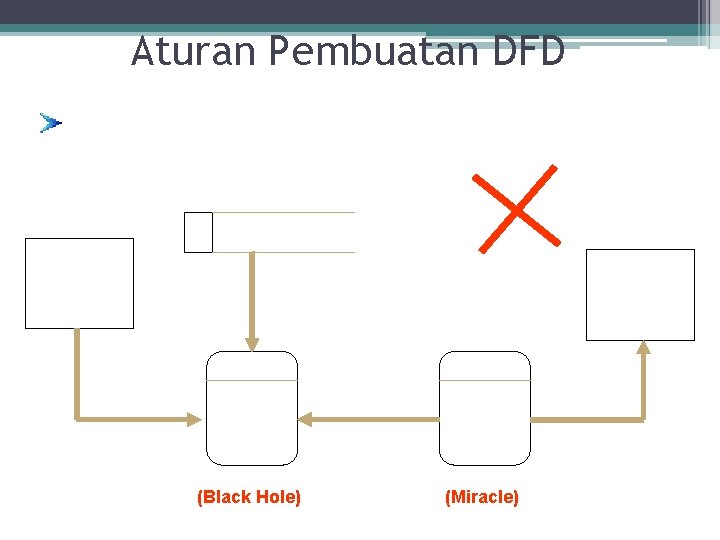 Aturan Pembuatan DFD

(Black Hole)

(Miracle)